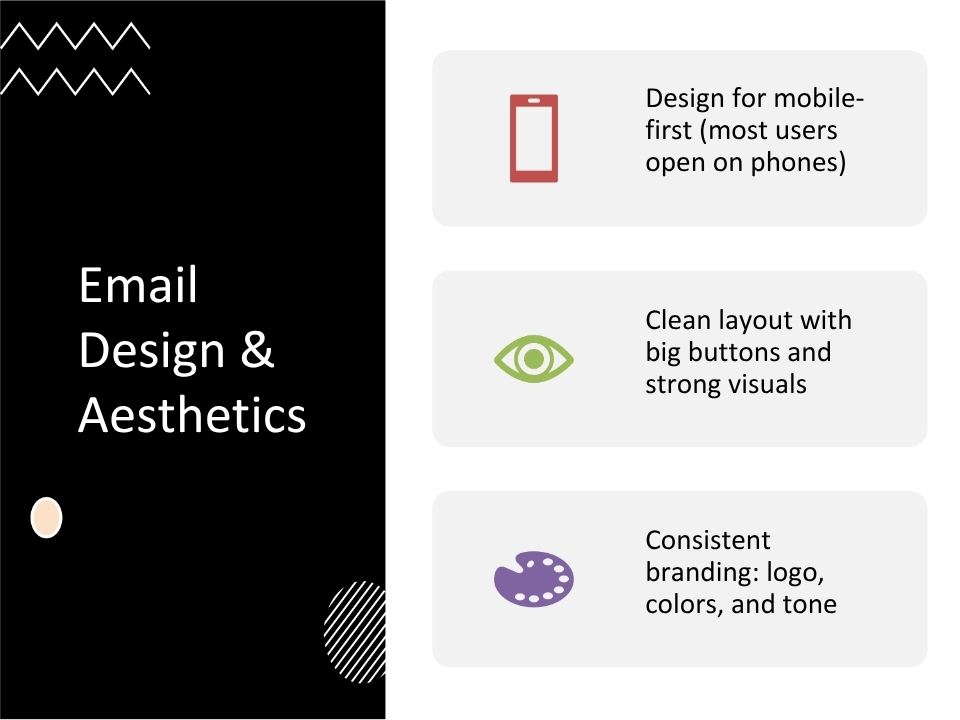 Email Design & Aesthetics

Design for mobile-first (most users open on phones)

Clean layout with big buttons and strong visuals

Consistent branding: logo, colors, and tone